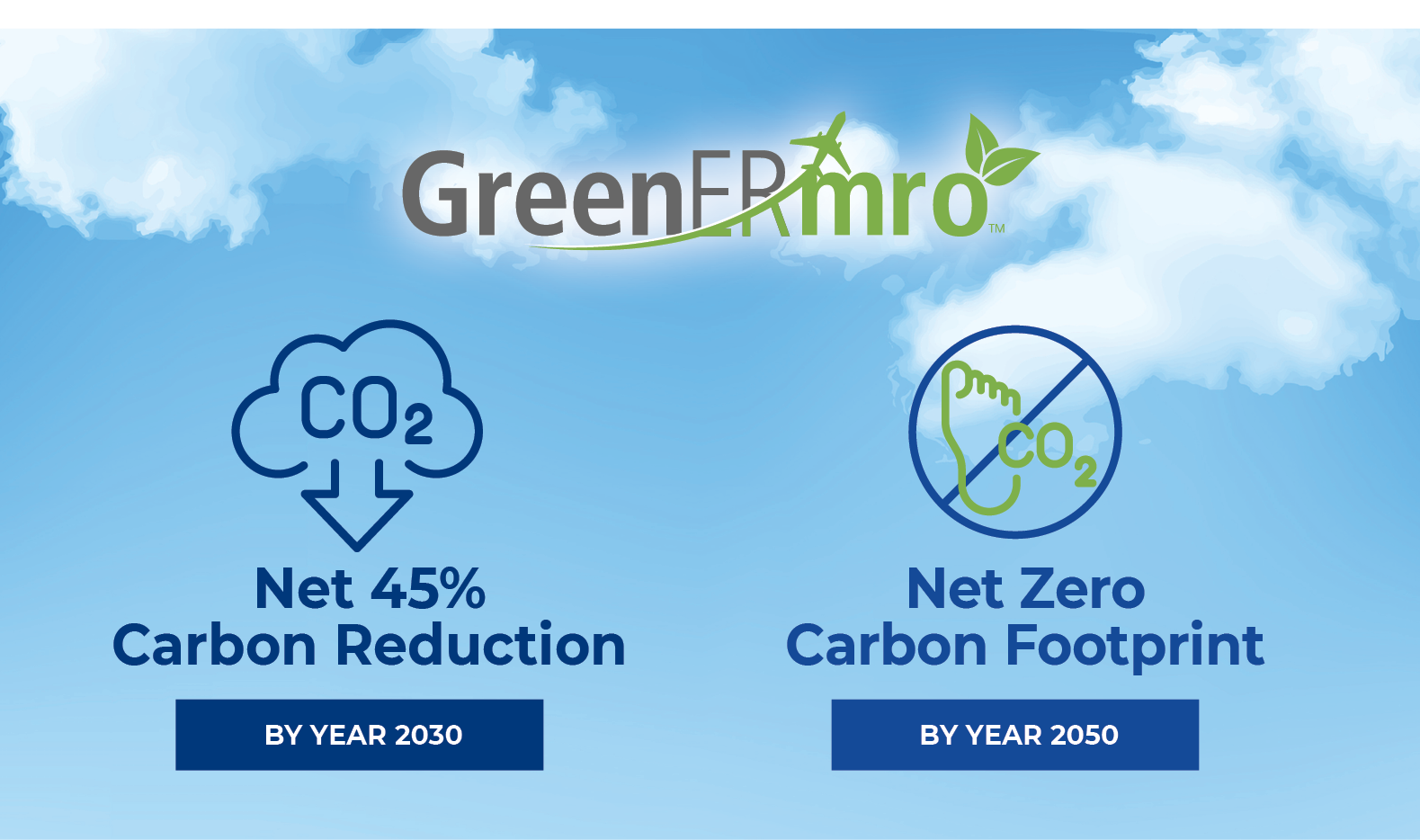 GreenERmro™

$CO_2$

Net 45%
Carbon Reduction

BY YEAR 2030

$CO_2$

Net Zero
Carbon Footprint

BY YEAR 2050